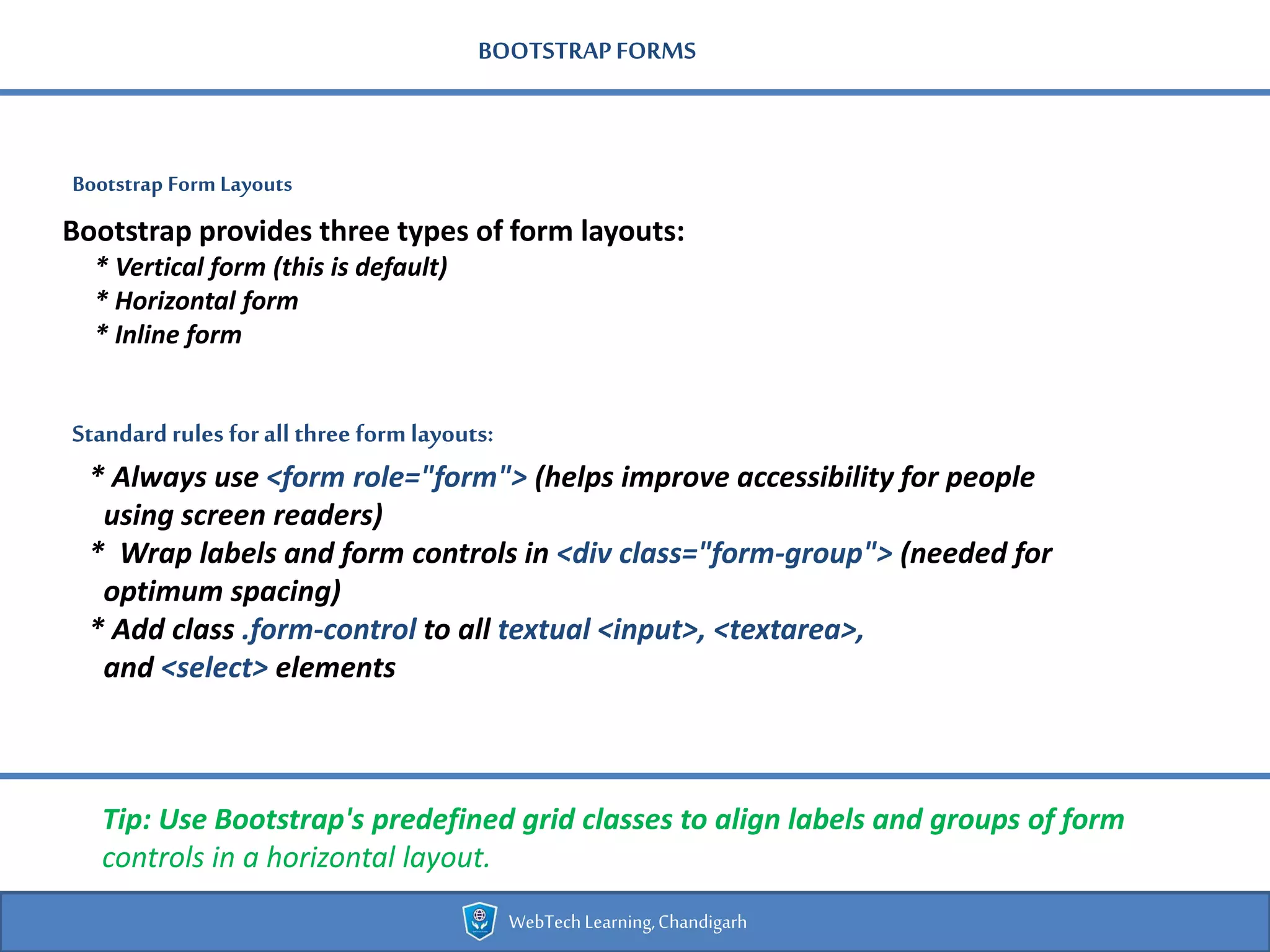 BOOTSTRAP FORMS

Bootstrap Form Layouts

Bootstrap provides three types of form layouts:
* Vertical form (this is default)
* Horizontal form
* Inline form

Standard rules for all three form layouts:

* Always use <form role="form"> (helps improve accessibility for people using screen readers)
* Wrap labels and form controls in <div class="form-group"> (needed for optimum spacing)
* Add class .form-control to all textual <input>, <textarea>, and <select> elements

Tip: Use Bootstrap's predefined grid classes to align labels and groups of form controls in a horizontal layout.

WebTech Learning, Chandigarh